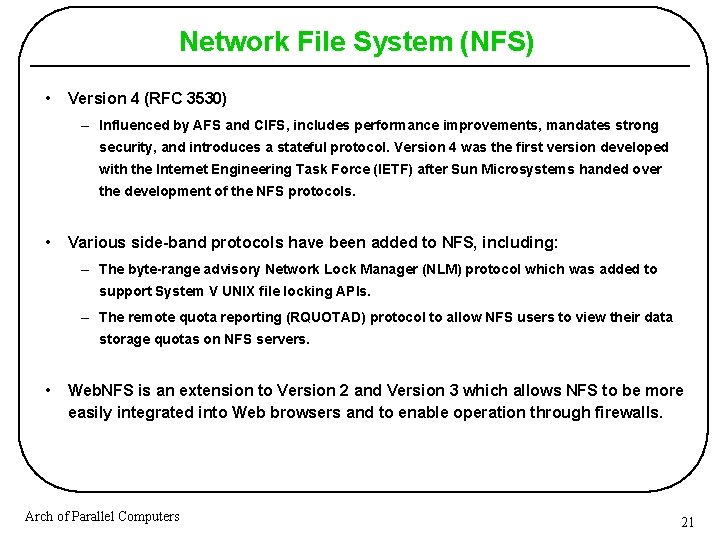 Network File System (NFS)

• Version 4 (RFC 3530)

– Influenced by AFS and CIFS, includes performance improvements, mandates strong security, and introduces a stateful protocol. Version 4 was the first version developed with the Internet Engineering Task Force (IETF) after Sun Microsystems handed over the development of the NFS protocols.

• Various side-band protocols have been added to NFS, including:

– The byte-range advisory Network Lock Manager (NLM) protocol which was added to support System V UNIX file locking APIs.

– The remote quota reporting (RQUOTAD) protocol to allow NFS users to view their data storage quotas on NFS servers.

• WebNFS is an extension to Version 2 and Version 3 which allows NFS to be more easily integrated into Web browsers and to enable operation through firewalls.

Arch of Parallel Computers

21